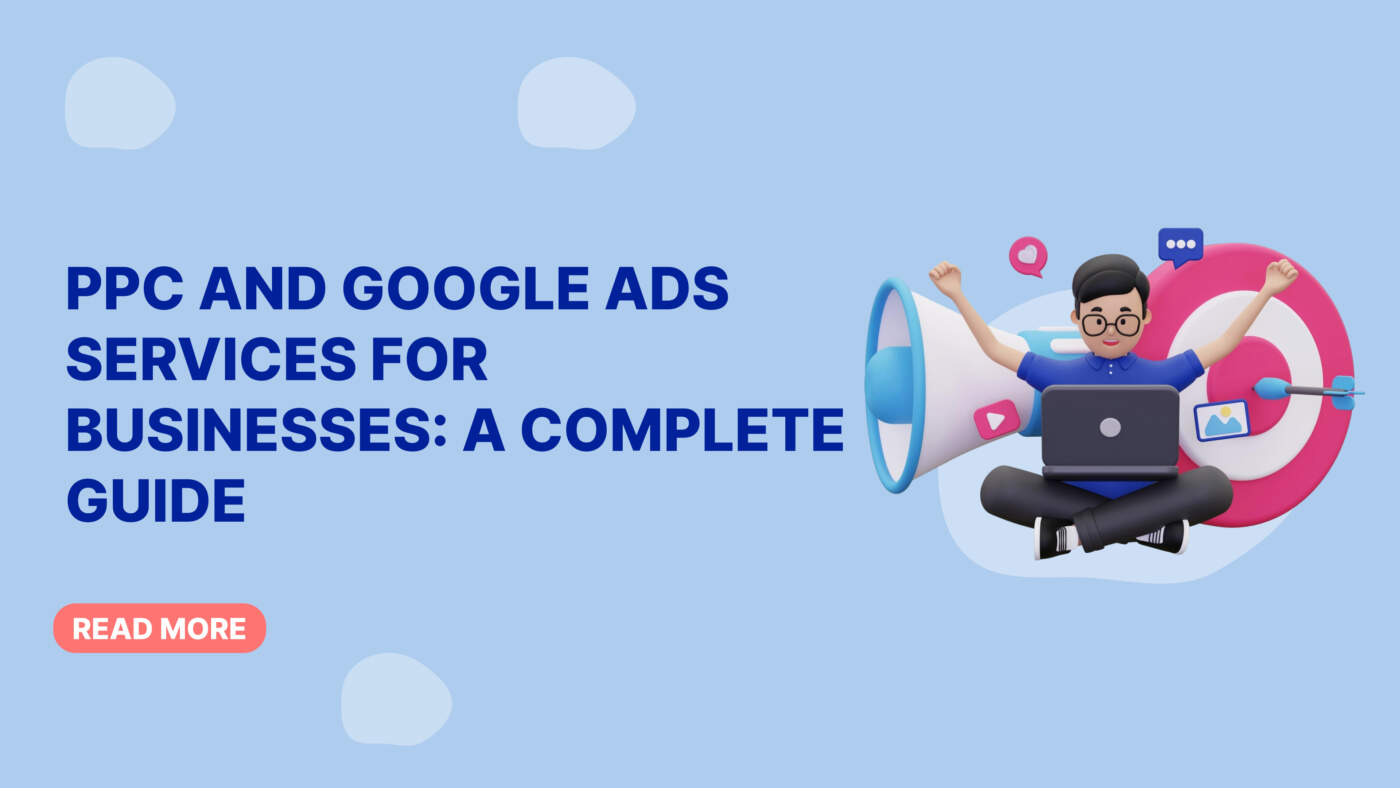 PPC AND GOOGLE ADS SERVICES FOR BUSINESSES: A COMPLETE GUIDE

READ MORE